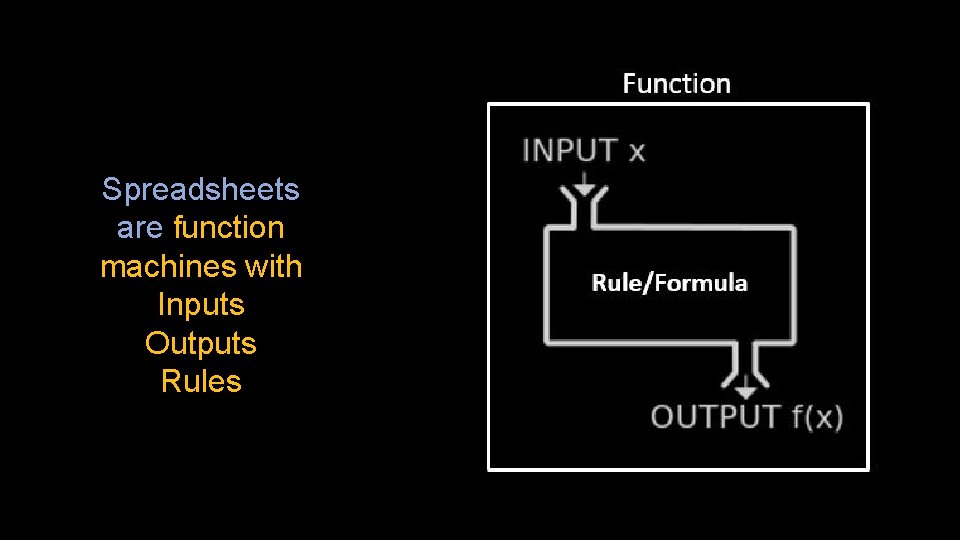 Spreadsheets are function machines with
Inputs
Outputs
Rules

Function

INPUT x

Rule/Formula

OUTPUT f(x)